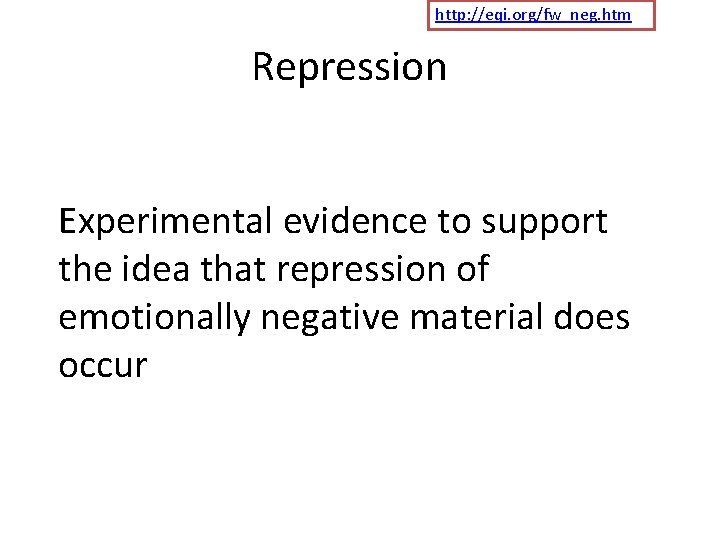 http://eqi.org/fw_neg.htm

Repression

Experimental evidence to support the idea that repression of emotionally negative material does occur